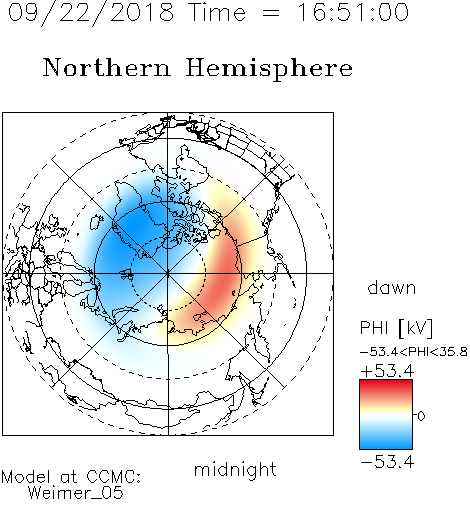 09/22/2018 Time = 16:51:00

Northern Hemisphere

dawn

PHI [kV]

-53.4<PHI<35.8

+53.4

0

-53.4

midnight

Model at CCMC:
Weimer_05